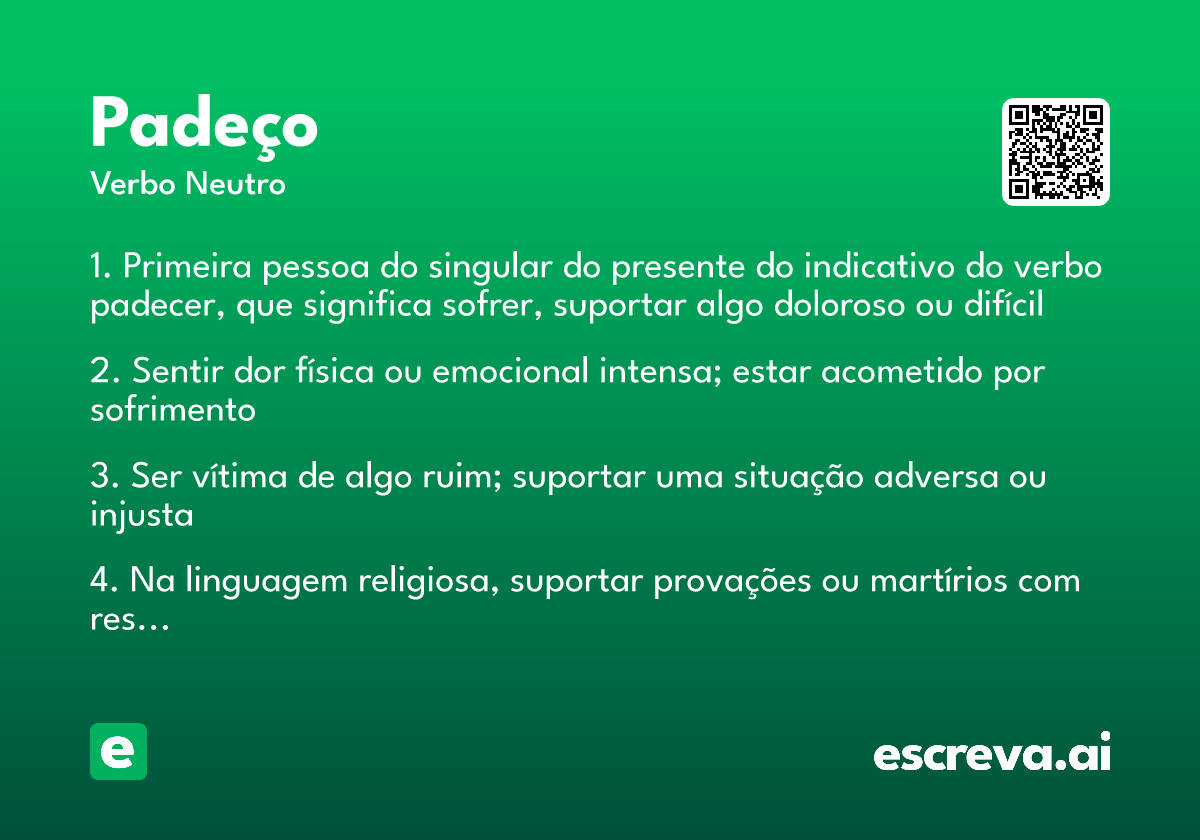 Padeço
Verbo Neutro

1. Primeira pessoa do singular do presente do indicativo do verbo padecer, que significa sofrer, suportar algo doloroso ou difícil

2. Sentir dor física ou emocional intensa; estar acometido por sofrimento

3. Ser vítima de algo ruim; suportar uma situação adversa ou injusta

4. Na linguagem religiosa, suportar provações ou martírios com res...

e

escreva.ai